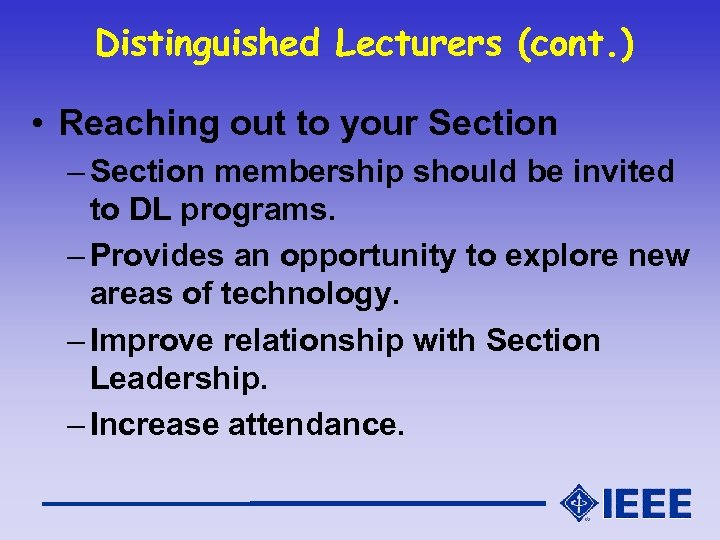 Distinguished Lecturers (cont.)

• Reaching out to your Section

– Section membership should be invited to DL programs.

– Provides an opportunity to explore new areas of technology.

– Improve relationship with Section Leadership.

– Increase attendance.

IEEE